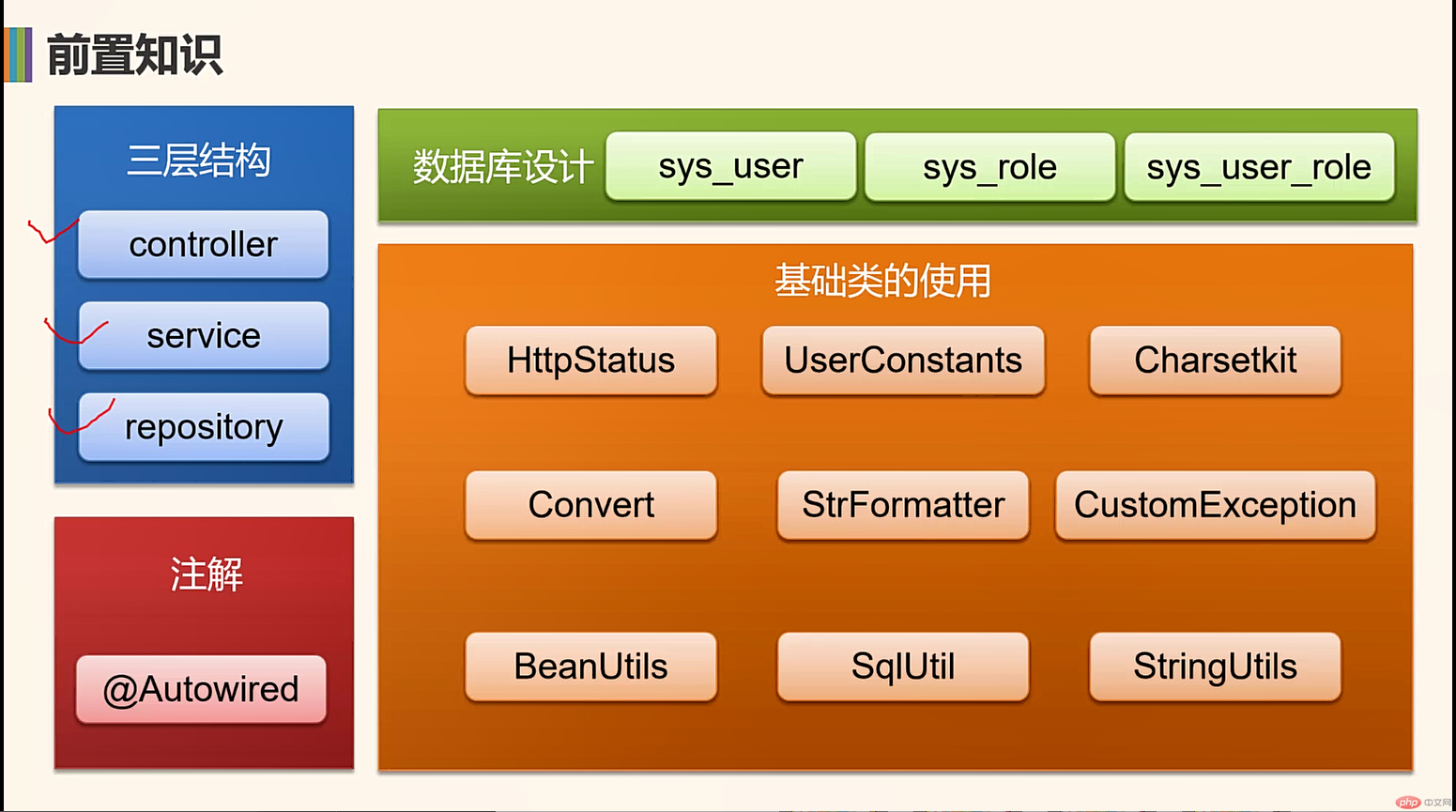 前置知识

三层结构

controller

service

repository

注解

@Autowired

数据库设计

sys_user

sys_role

sys_user_role

基础类的使用

HttpStatus

UserConstants

Charsetkit

Convert

StrFormatter

CustomException

BeanUtils

SqlUtil

StringUtils

php 中文网